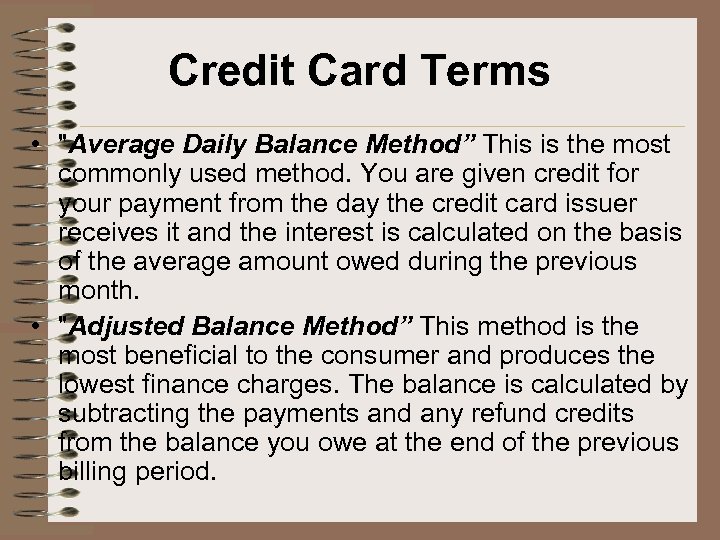 Credit Card Terms

• "Average Daily Balance Method" This is the most commonly used method. You are given credit for your payment from the day the credit card issuer receives it and the interest is calculated on the basis of the average amount owed during the previous month.

• "Adjusted Balance Method" This method is the most beneficial to the consumer and produces the lowest finance charges. The balance is calculated by subtracting the payments and any refund credits from the balance you owe at the end of the previous billing period.